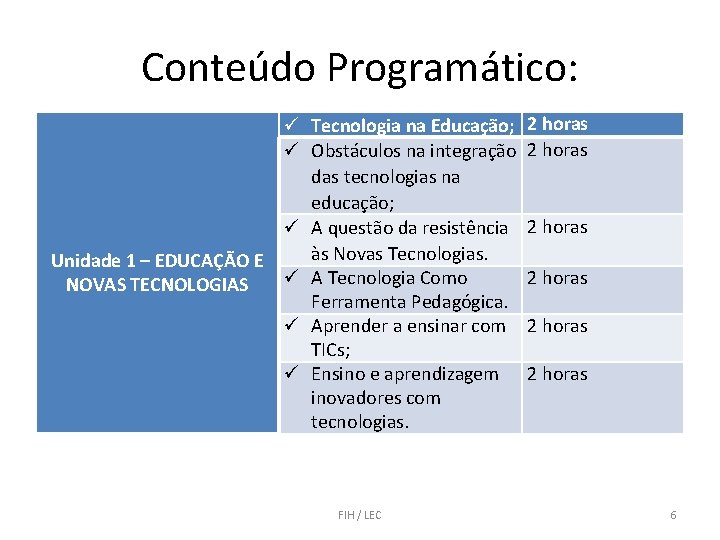 Conteúdo Programático:

| Unidade 1 – EDUCAÇÃO E NOVAS TECNOLOGIAS | ✓ Tecnologia na Educação; | 2 horas |
|---|---|---|
| | ✓ Obstáculos na integração das tecnologias na educação; | 2 horas |
| | ✓ A questão da resistência às Novas Tecnologias. | 2 horas |
| | ✓ A Tecnologia Como Ferramenta Pedagógica. | 2 horas |
| | ✓ Aprender a ensinar com TICs; | 2 horas |
| | ✓ Ensino e aprendizagem inovadores com tecnologias. | 2 horas |

FIH / LEC

6